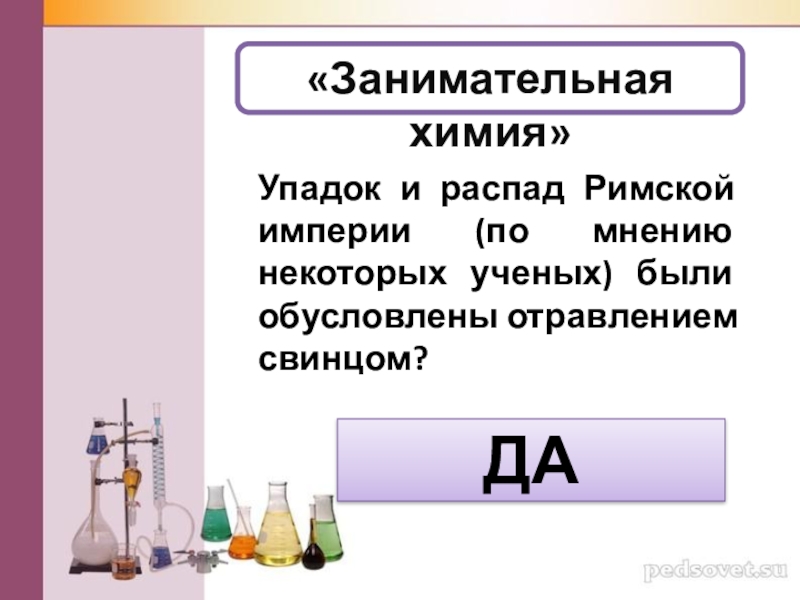 «Занимательная химия»

Упадок и распад Римской империи (по мнению некоторых ученых) были обусловлены отравлением свинцом?

ДА

pedsovet.su